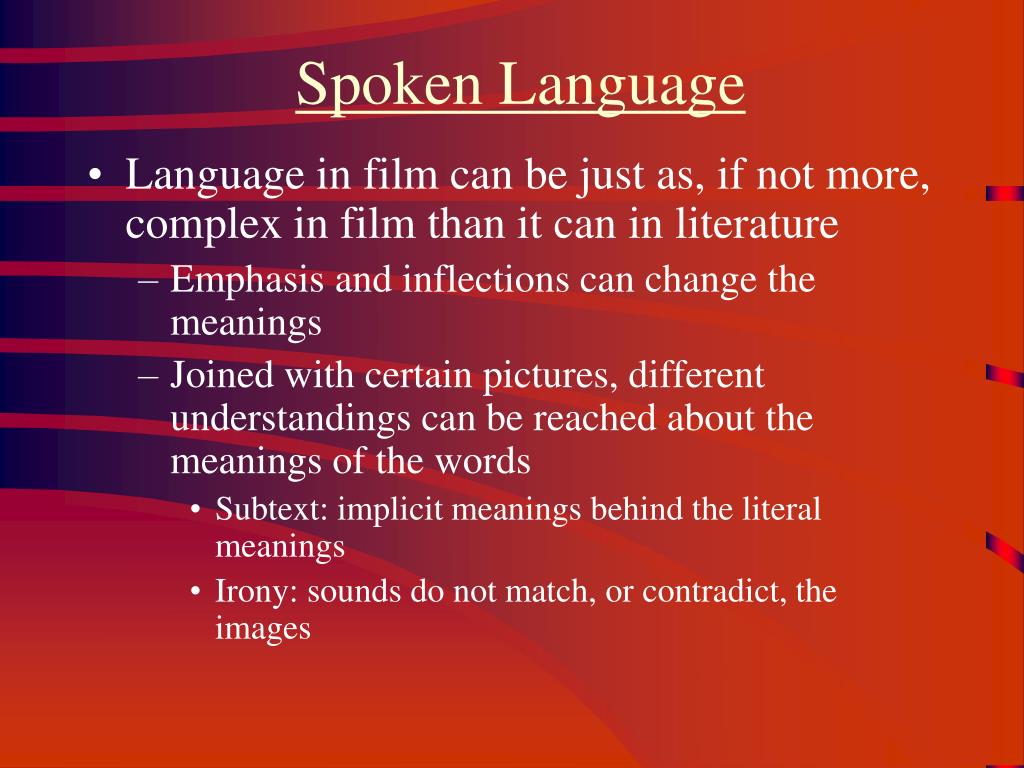 Spoken Language

• Language in film can be just as, if not more, complex in film than it can in literature
– Emphasis and inflections can change the meanings
– Joined with certain pictures, different understandings can be reached about the meanings of the words
• Subtext: implicit meanings behind the literal meanings
• Irony: sounds do not match, or contradict, the images